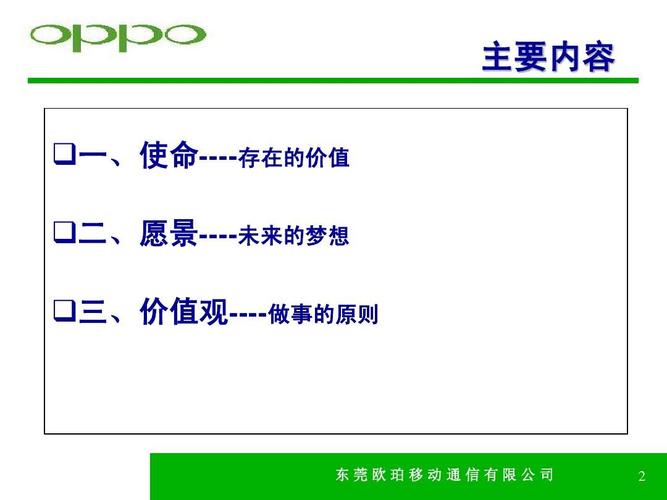 oppo

主要内容

❑一、使命----存在的价值

❑二、愿景----未来的梦想

❑三、价值观----做事的原则

东莞欧珀移动通信有限公司

2